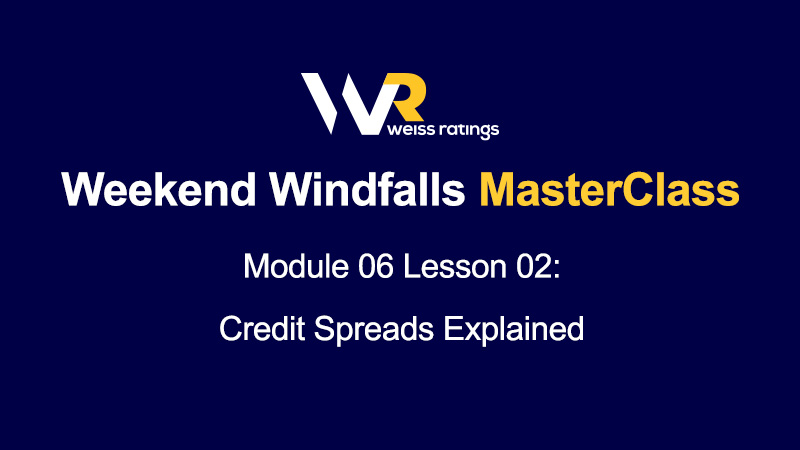 WR
weiss ratings

Weekend Windfalls MasterClass

Module 06 Lesson 02:

Credit Spreads Explained